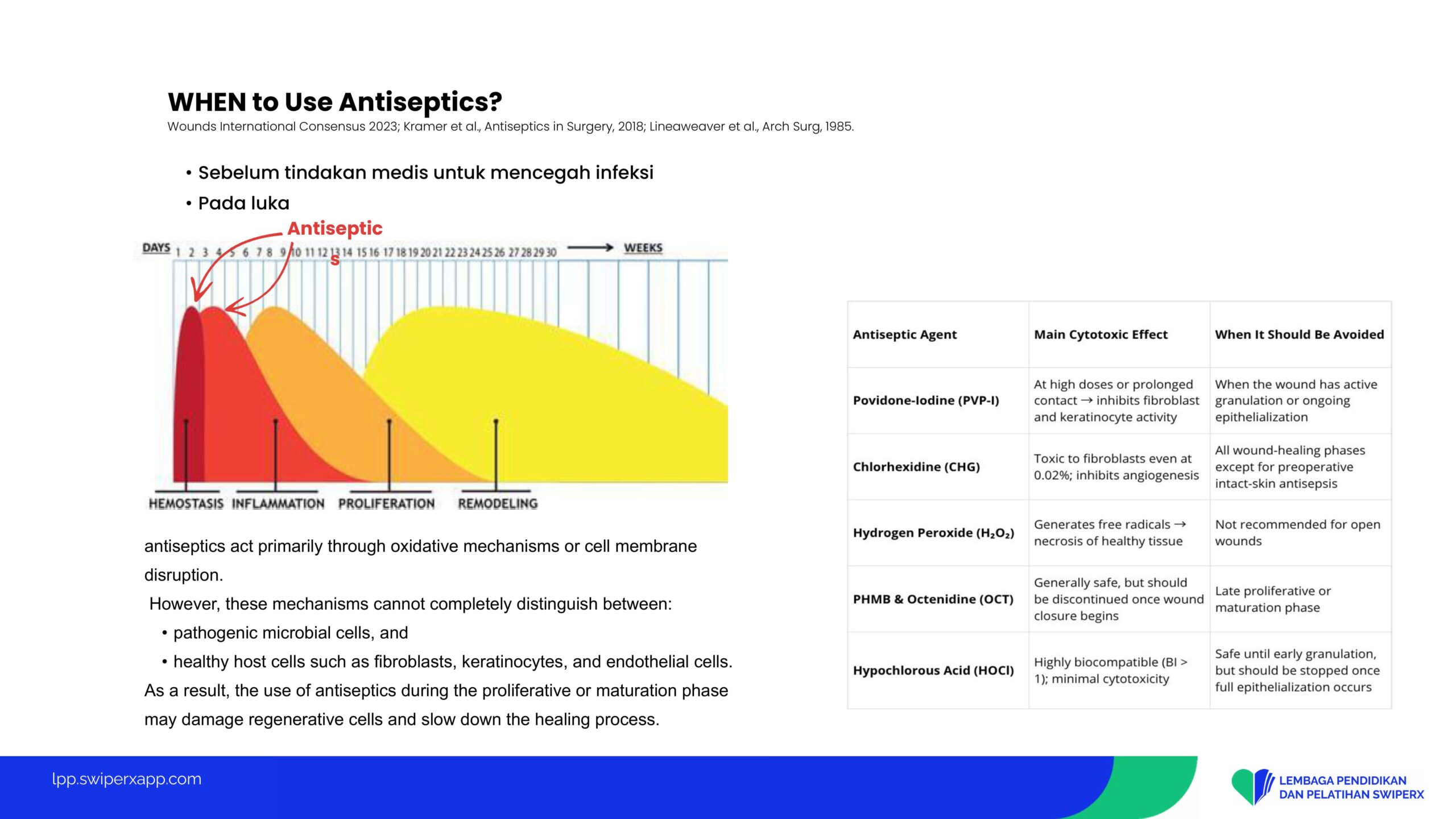 WHEN to Use Antiseptics?
Wounds International Consensus 2023; Kramer et al., Antiseptics in Surgery, 2018; Lineaweaver et al., Arch Surg, 1985.

• Sebelum tindakan medis untuk mencegah infeksi
• Pada luka

Antiseptics

DAYS 1 2 3 4 5 6 7 8 9 10 11 12 13 14 15 16 17 18 19 20 21 22 23 24 25 26 27 28 29 30 → WEEKS

HEMOSTASIS INFLAMMATION PROLIFERATION REMODELING

antiseptics act primarily through oxidative mechanisms or cell membrane disruption.
However, these mechanisms cannot completely distinguish between:
• pathogenic microbial cells, and
• healthy host cells such as fibroblasts, keratinocytes, and endothelial cells.
As a result, the use of antiseptics during the proliferative or maturation phase may damage regenerative cells and slow down the healing process.

| Antiseptic Agent | Main Cytotoxic Effect | When It Should Be Avoided |
|---|---|---|
| Povidone-Iodine (PVP-I) | At high doses or prolonged contact → inhibits fibroblast and keratinocyte activity | When the wound has active granulation or ongoing epithelialization |
| Chlorhexidine (CHG) | Toxic to fibroblasts even at 0.02%; inhibits angiogenesis | All wound-healing phases except for preoperative intact-skin antisepsis |
| Hydrogen Peroxide ($H_2O_2$) | Generates free radicals → necrosis of healthy tissue | Not recommended for open wounds |
| PHMB & Octenidine (OCT) | Generally safe, but should be discontinued once wound closure begins | Late proliferative or maturation phase |
| Hypochlorous Acid (HOCl) | Highly biocompatible (BI > 1); minimal cytotoxicity | Safe until early granulation, but should be stopped once full epithelialization occurs |

lpp.swiperxapp.com

LEMBAGA PENDIDIKAN DAN PELATIHAN SWIPERX